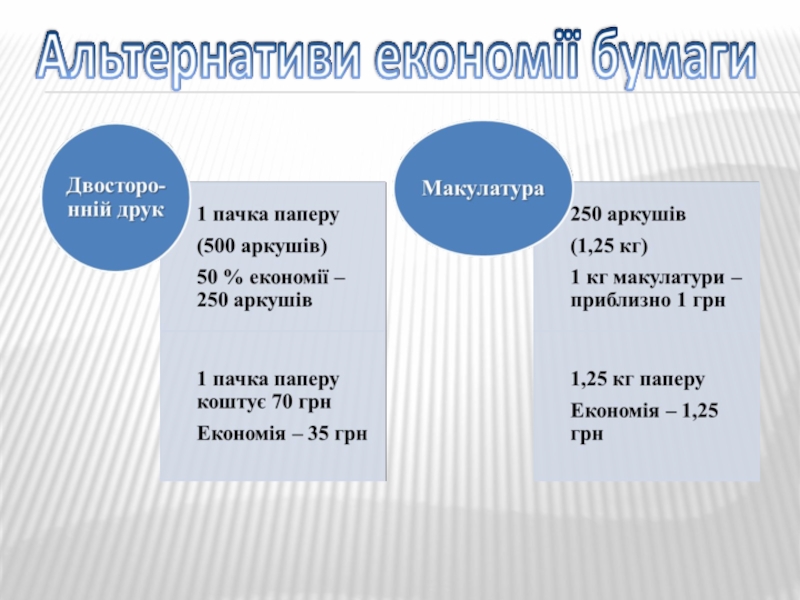 Альтернативи економії бумаги

Двосторонній друк

1 пачка паперу

(500 аркушів)

50 % економії – 250 аркушів

1 пачка паперу коштує 70 грн

Економія – 35 грн

Макулатура

250 аркушів

(1,25 кг)

1 кг макулатури – приблизно 1 грн

1,25 кг паперу

Економія – 1,25 грн